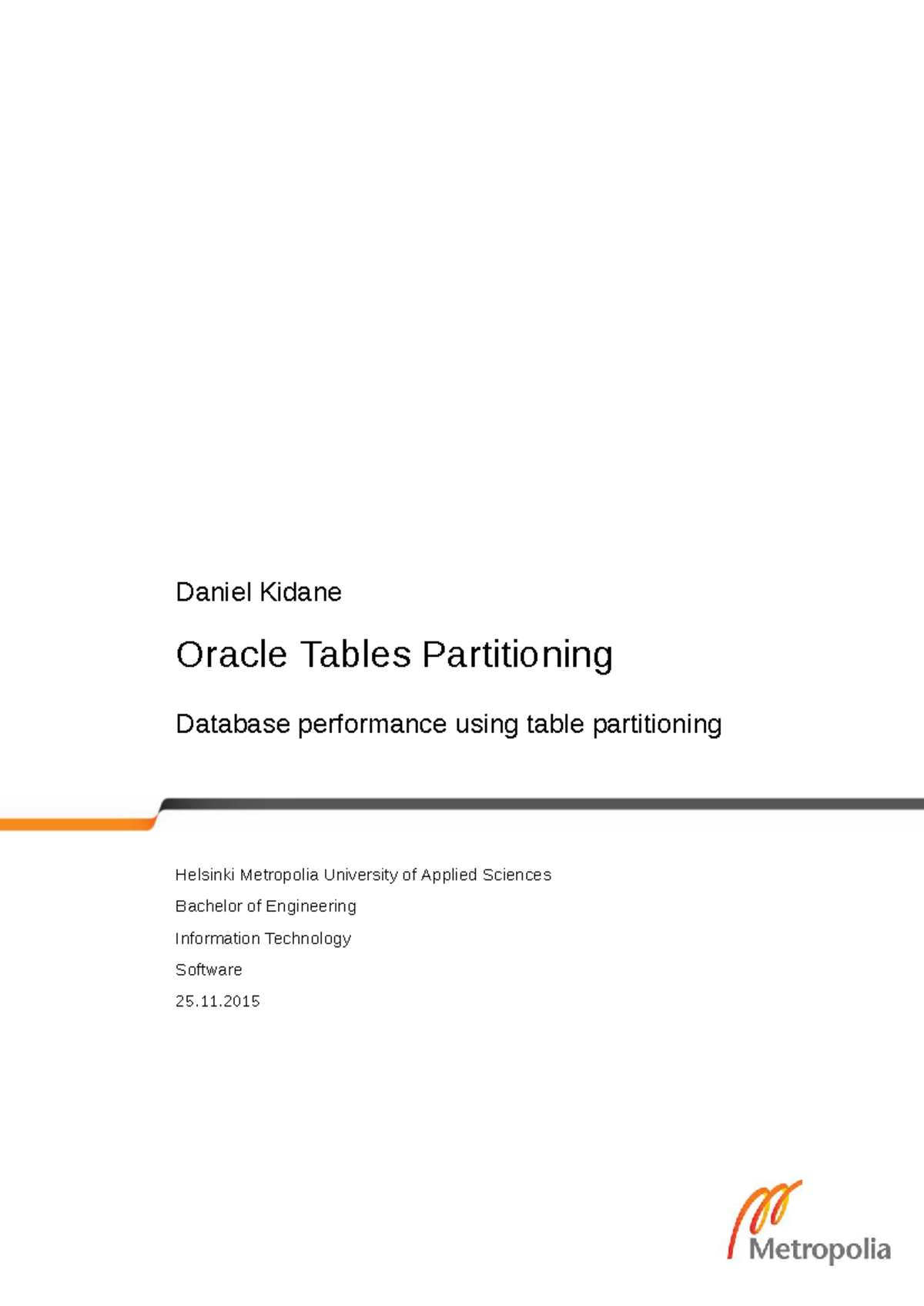 Daniel Kidane

Oracle Tables Partitioning

Database performance using table partitioning

Helsinki Metropolia University of Applied Sciences

Bachelor of Engineering

Information Technology

Software

25.11.2015

Metropolia